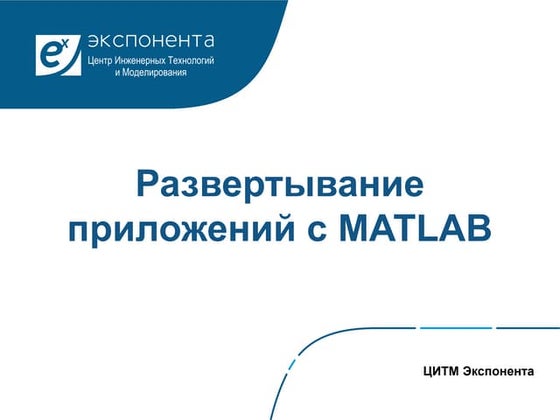 $e^x$ экспонента
Центр Инженерных Технологий и Моделирования

Развертывание приложений с MATLAB

ЦИТМ Экспонента